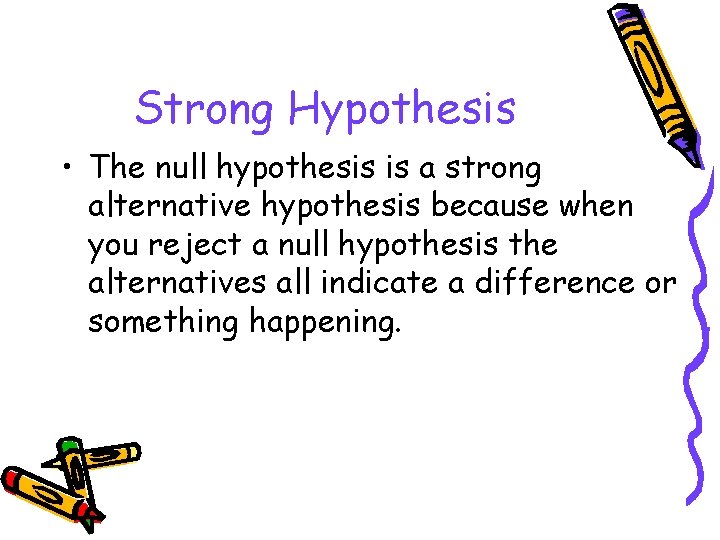 Strong Hypothesis

• The null hypothesis is a strong alternative hypothesis because when you reject a null hypothesis the alternatives all indicate a difference or something happening.